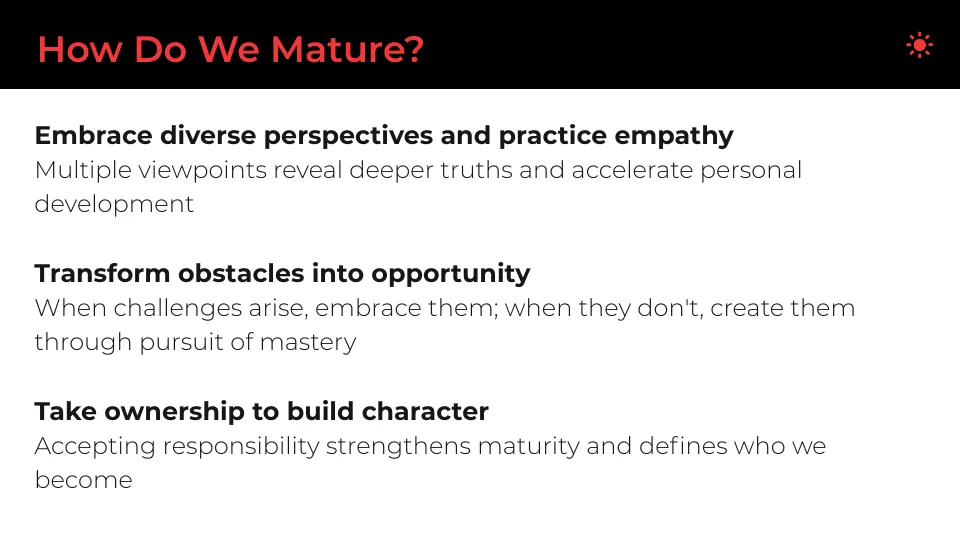 How Do We Mature?

Embrace diverse perspectives and practice empathy
Multiple viewpoints reveal deeper truths and accelerate personal development

Transform obstacles into opportunity
When challenges arise, embrace them; when they don't, create them through pursuit of mastery

Take ownership to build character
Accepting responsibility strengthens maturity and defines who we become